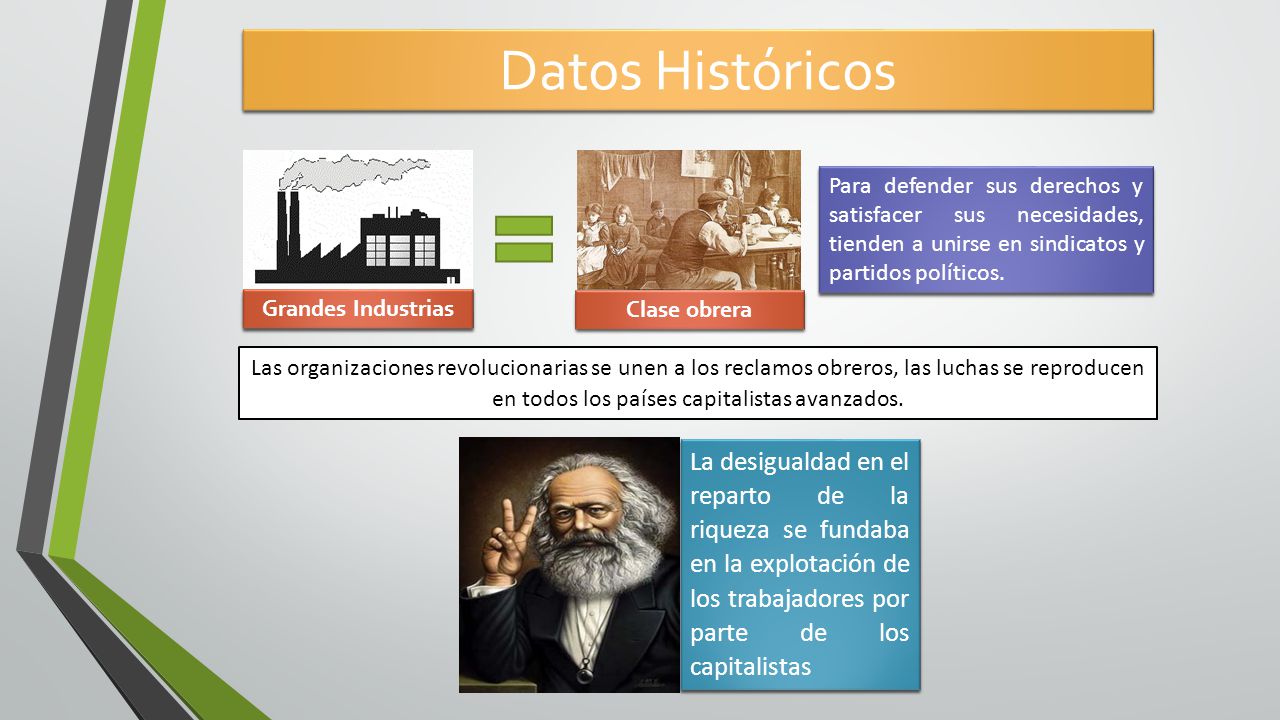 Datos Históricos

Grandes Industrias

Clase obrera

Para defender sus derechos y satisfacer sus necesidades, tienden a unirse en sindicatos y partidos políticos.

Las organizaciones revolucionarias se unen a los reclamos obreros, las luchas se reproducen en todos los países capitalistas avanzados.

La desigualdad en el reparto de la riqueza se fundaba en la explotación de los trabajadores por parte de los capitalistas